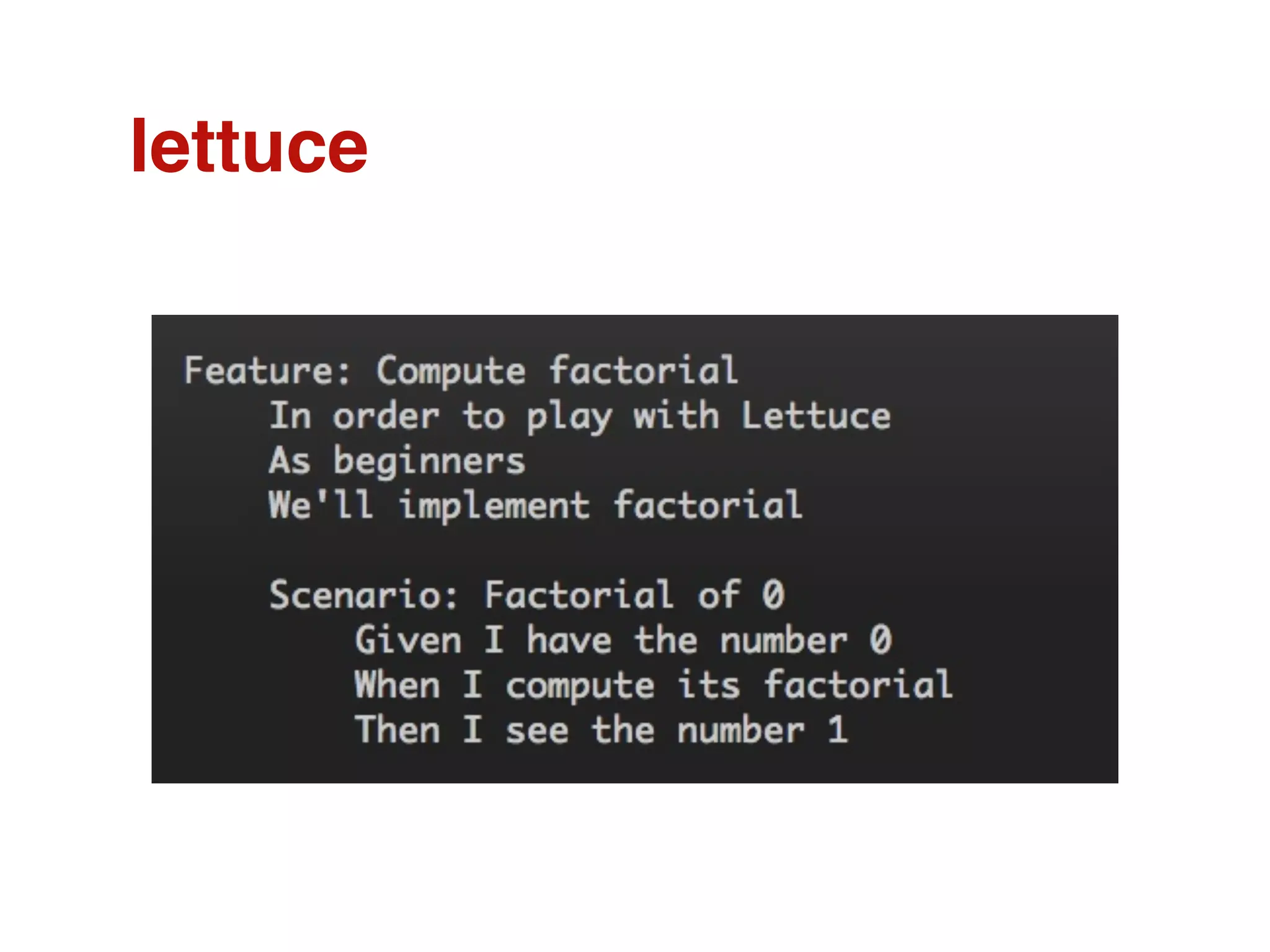 lettuce

Feature: Compute factorial
In order to play with Lettuce
As beginners
We'll implement factorial

Scenario: Factorial of 0
Given I have the number 0
When I compute its factorial
Then I see the number 1